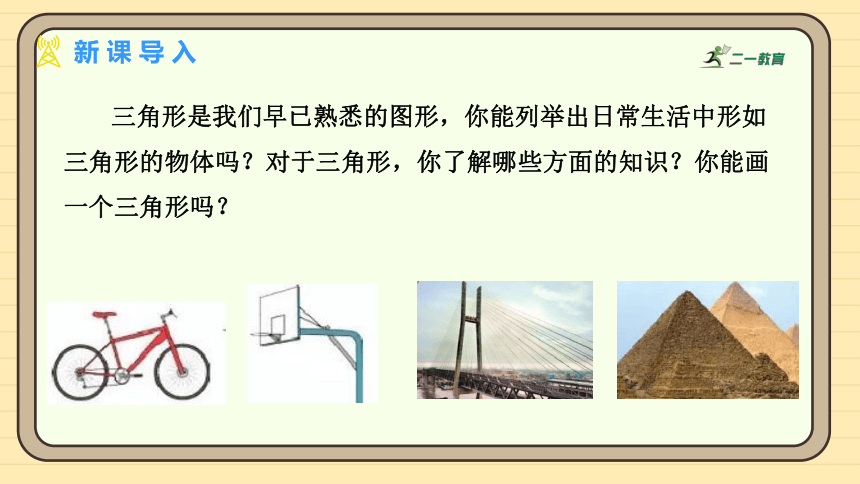 新课导入

二一教育

三角形是我们早已熟悉的图形，你能列举出日常生活中形如三角形的物体吗？对于三角形，你了解哪些方面的知识？你能画一个三角形吗？